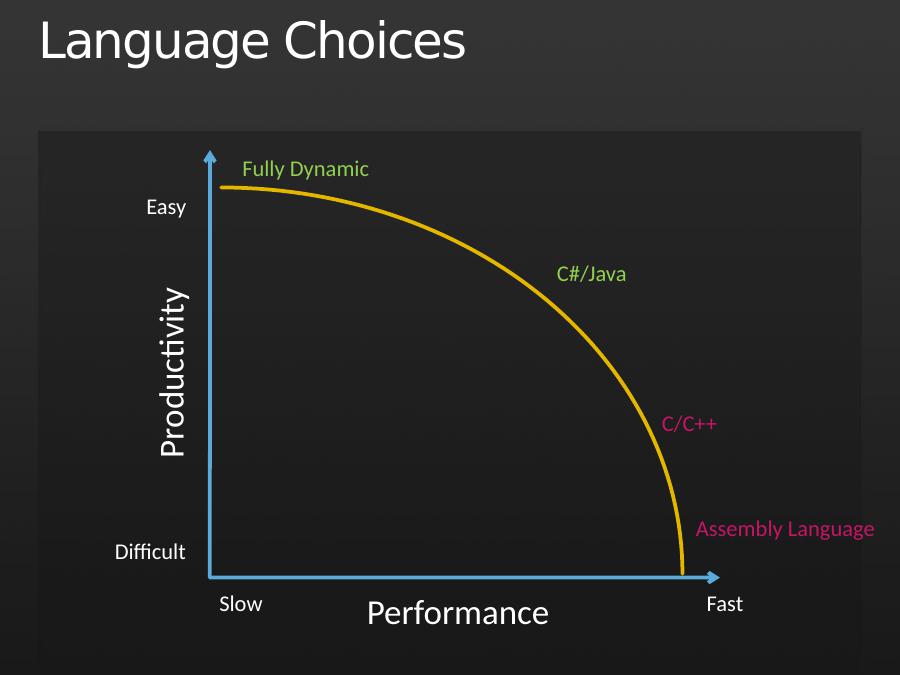 Language Choices

Fully Dynamic

Easy

C#/Java

Productivity

C/C++

Assembly Language

Difficult

Slow

Performance

Fast